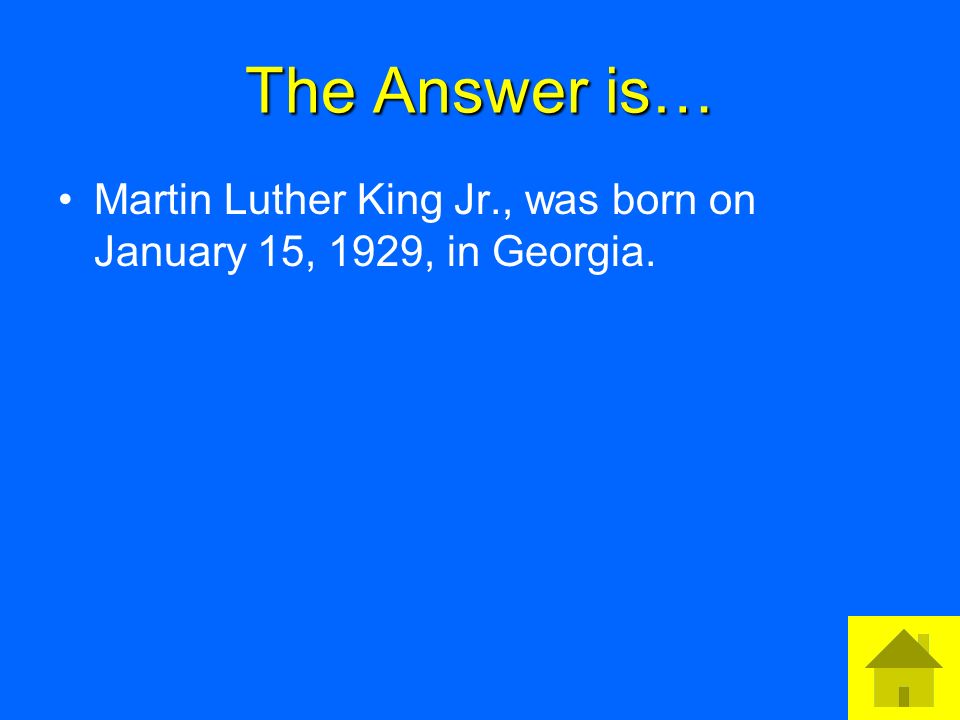 The Answer is…

• Martin Luther King Jr., was born on January 15, 1929, in Georgia.